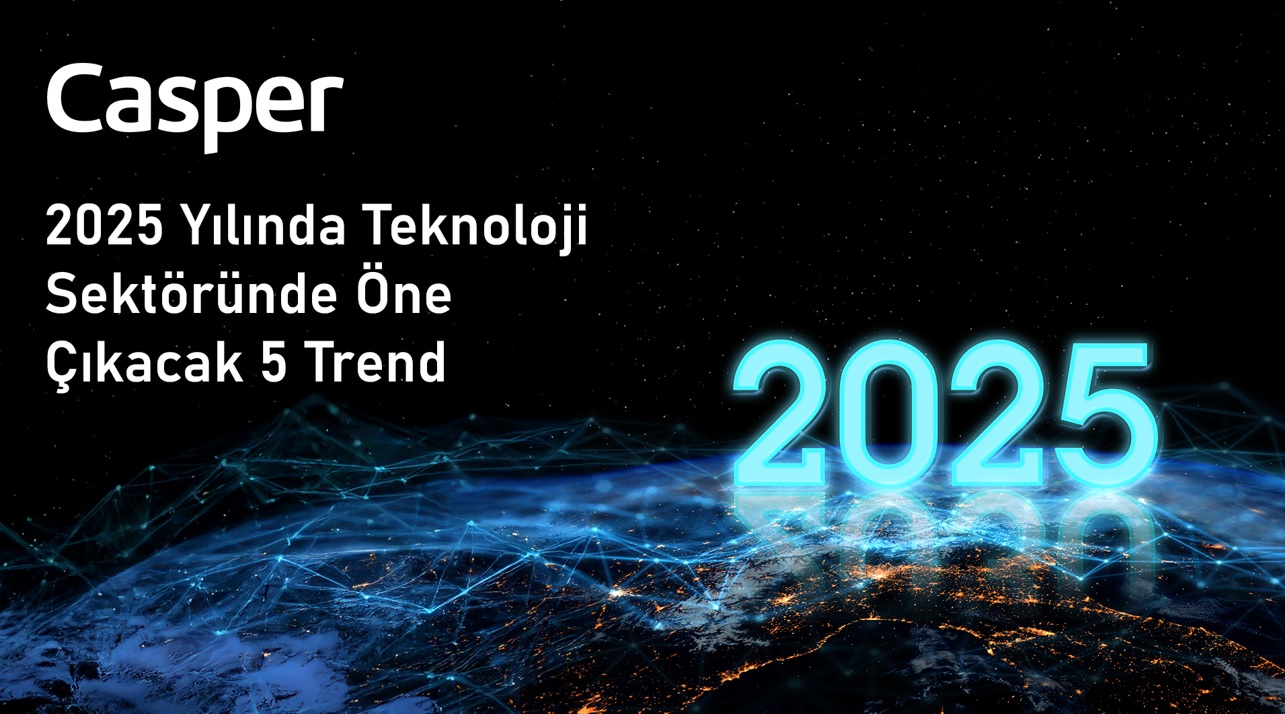 Casper

2025 Yılında Teknoloji Sektöründe Öne Çıkacak 5 Trend

2025